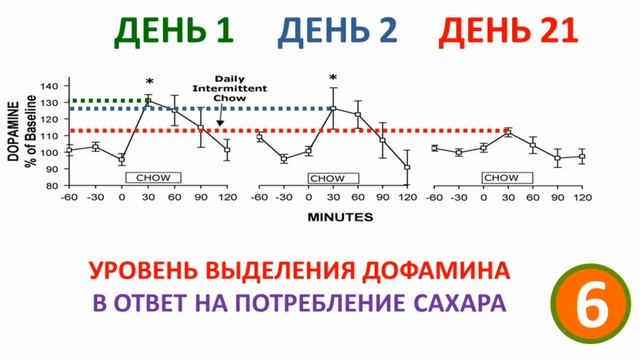 ДЕНЬ 1 ДЕНЬ 2 ДЕНЬ 21

DOPAMINE
% of Baseline

140
130
120
110
100
90
80

*

Daily Intermittent Chow

*

CHOW

CHOW

CHOW

-60 -30 0 30 60 90 120

-60 -30 0 30 60 90 120

-60 -30 0 30 60 90 120

MINUTES

УРОВЕНЬ ВЫДЕЛЕНИЯ ДОФАМИНА
В ОТВЕТ НА ПОТРЕБЛЕНИЕ САХАРА

6